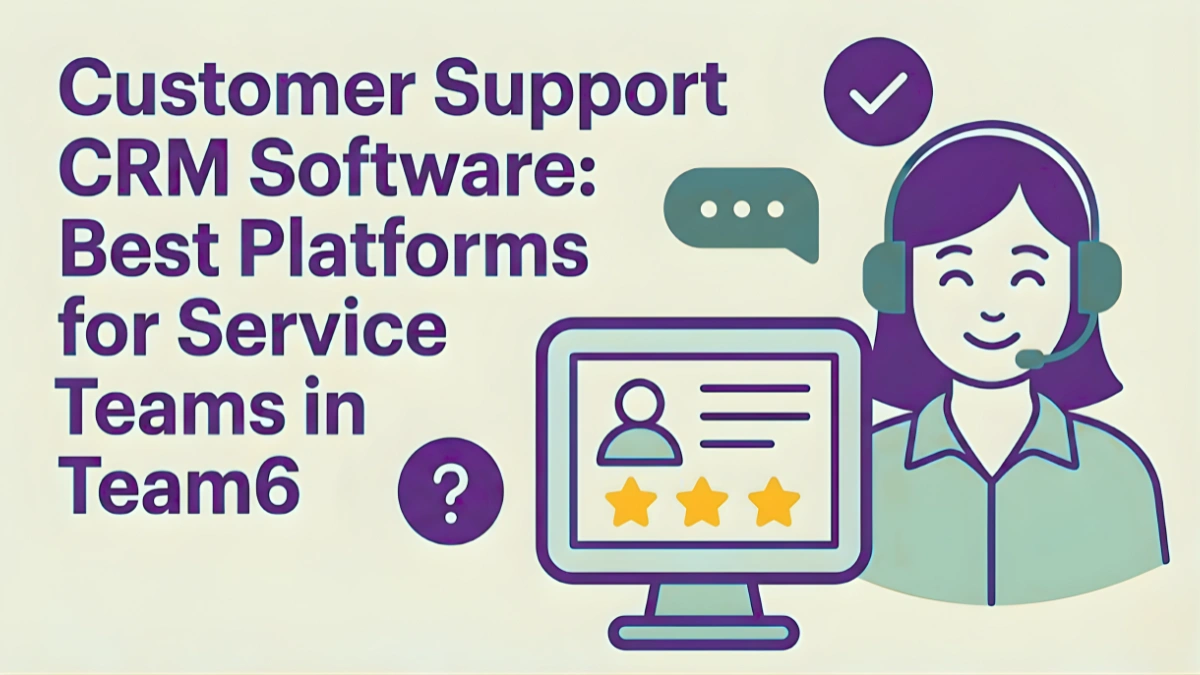 Customer Support CRM Software: Best Platforms for Service Teams in Team6

?